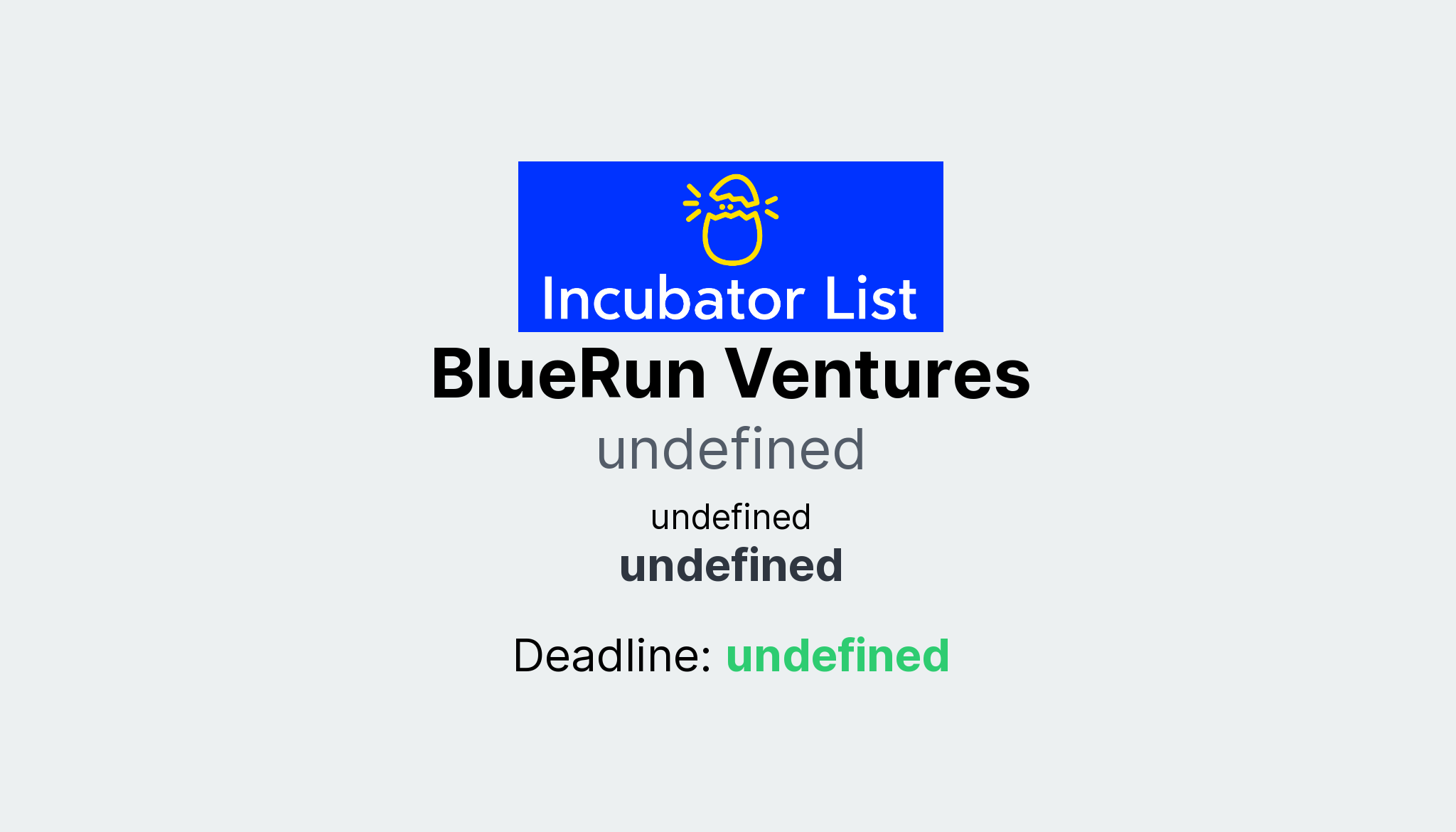 Incubator List

BlueRun Ventures

undefined

undefined

undefined

Deadline: undefined